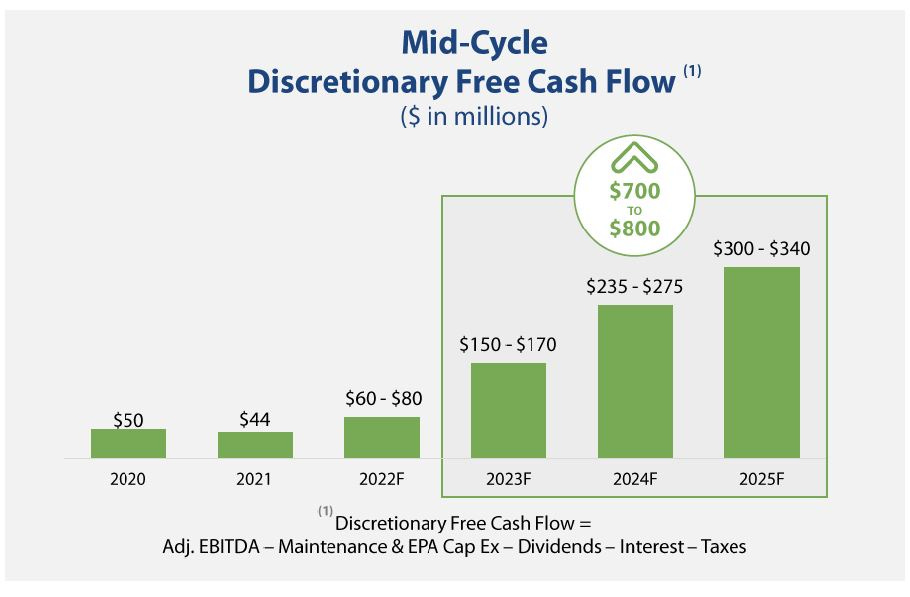 Mid-Cycle
Discretionary Free Cash Flow $^{(1)}$
($ in millions)

$700
TO
$800

$50
$44
$60 - $80
$150 - $170
$235 - $275
$300 - $340

2020
2021
2022F
2023F
2024F
2025F

$^{(1)}$ Discretionary Free Cash Flow =
Adj. EBITDA – Maintenance & EPA Cap Ex – Dividends – Interest – Taxes